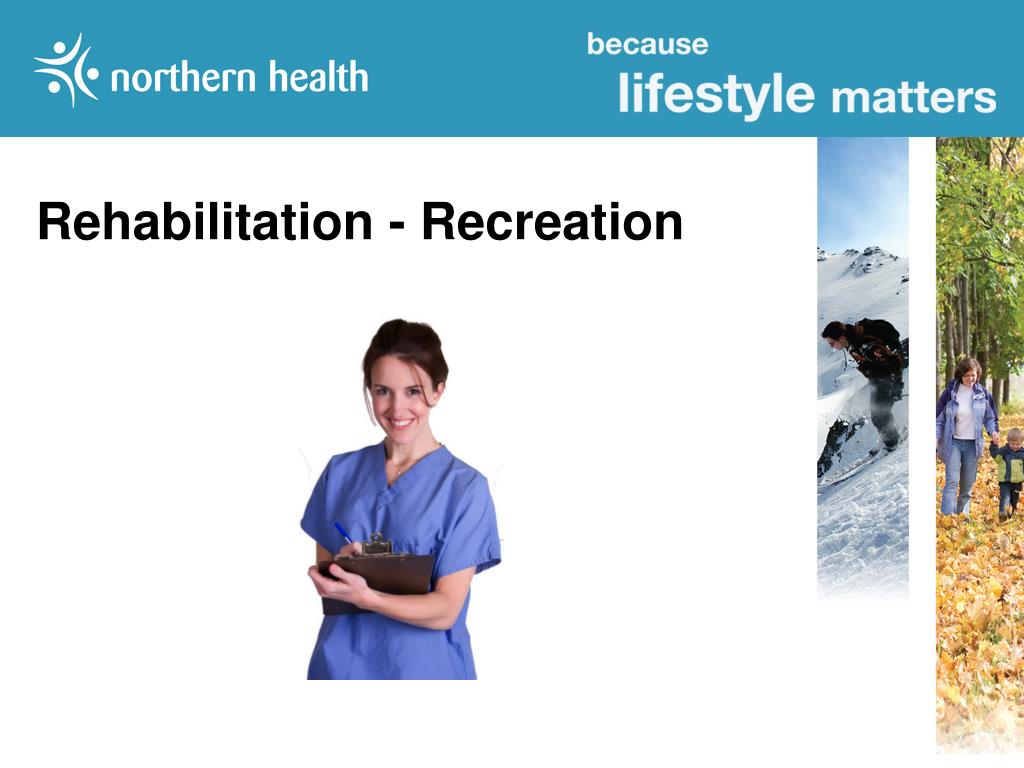 northern health

because
lifestyle matters

Rehabilitation - Recreation